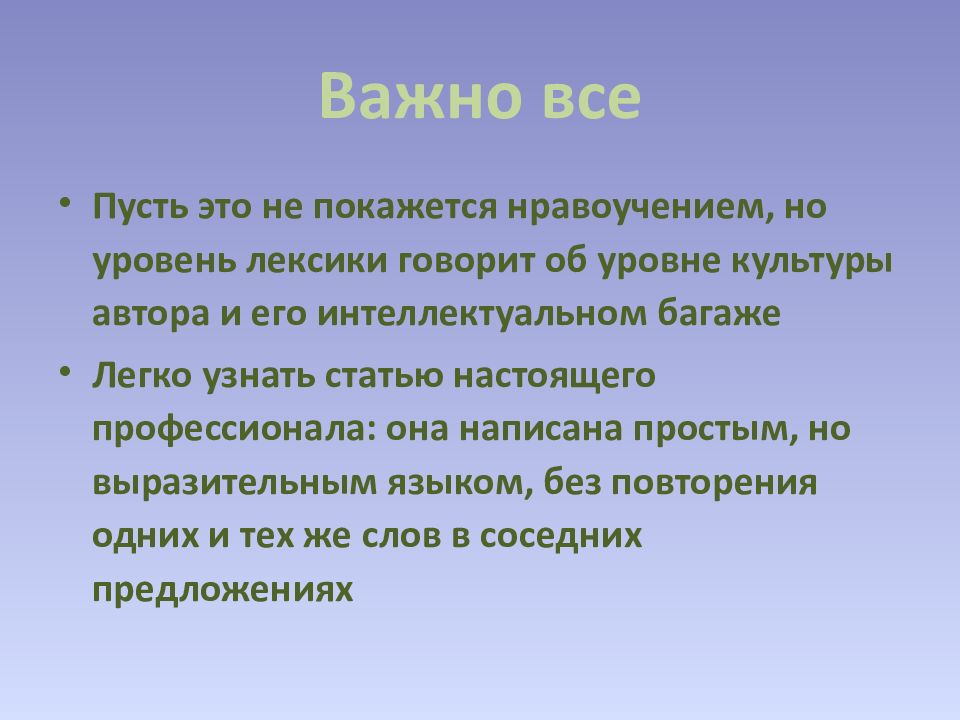 Важно все

• Пусть это не покажется нравоучением, но уровень лексики говорит об уровне культуры автора и его интеллектуальном багаже

• Легко узнать статью настоящего профессионала: она написана простым, но выразительным языком, без повторения одних и тех же слов в соседних предложениях